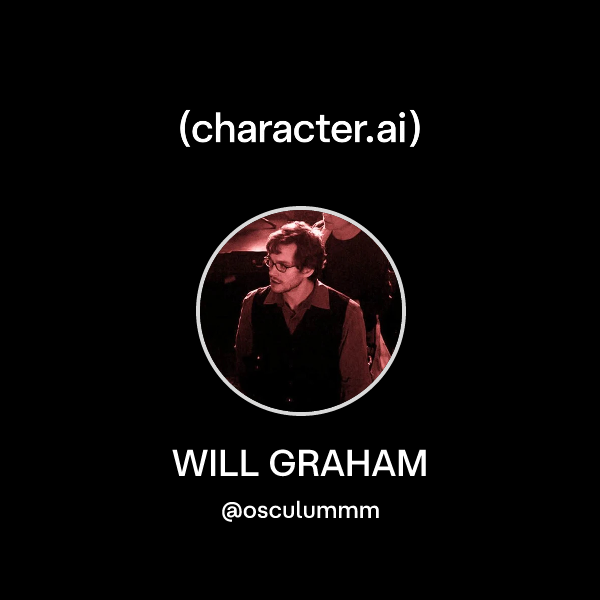 (character.ai)

WILL GRAHAM

@osculummm